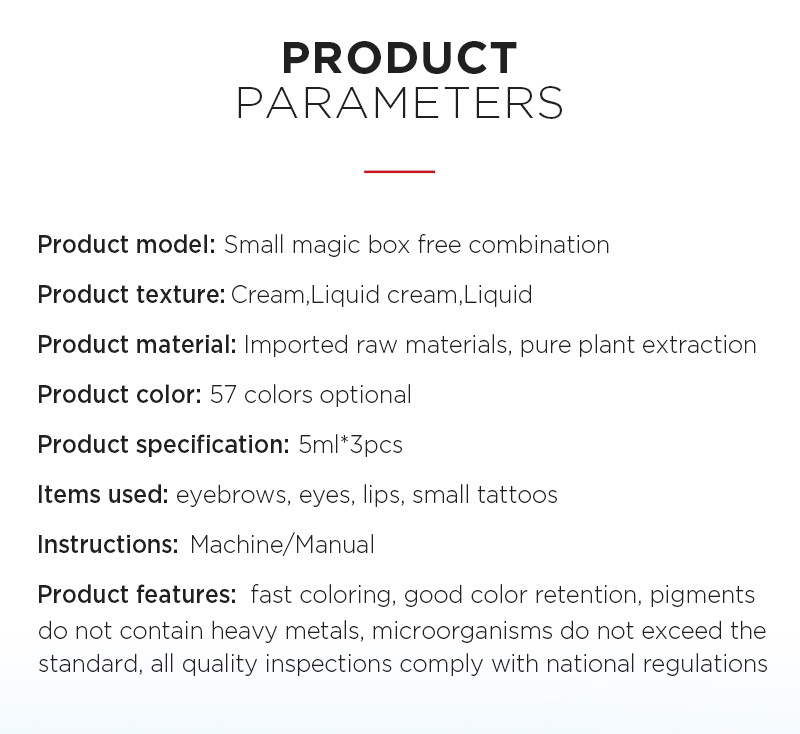 PRODUCT
PARAMETERS

Product model: Small magic box free combination

Product texture: Cream,Liquid cream,Liquid

Product material: Imported raw materials, pure plant extraction

Product color: 57 colors optional

Product specification: 5ml*3pcs

Items used: eyebrows, eyes, lips, small tattoos

Instructions: Machine/Manual

Product features: fast coloring, good color retention, pigments do not contain heavy metals, microorganisms do not exceed the standard, all quality inspections comply with national regulations